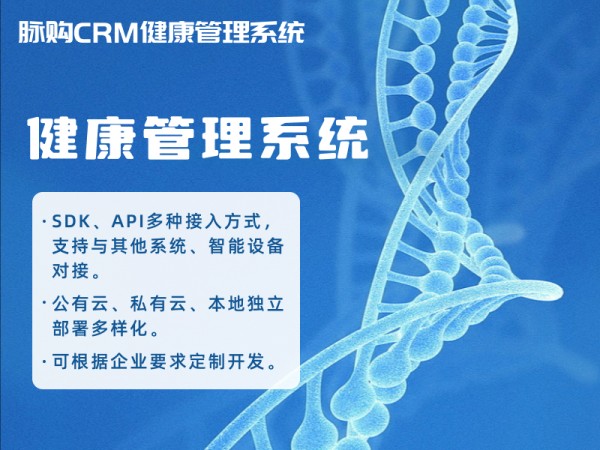 脉购CRM健康管理系统

健康管理系统

· SDK、API多种接入方式，支持与其他系统、智能设备对接。

· 公有云、私有云、本地独立部署多样化。

· 可根据企业要求定制开发。